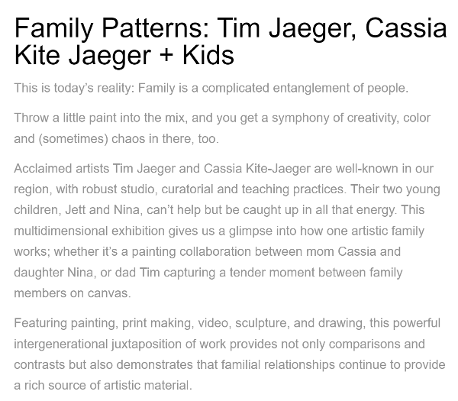 Family Patterns: Tim Jaeger, Cassia Kite Jaeger + Kids

This is today's reality: Family is a complicated entanglement of people.

Throw a little paint into the mix, and you get a symphony of creativity, color and (sometimes) chaos in there, too.

Acclaimed artists Tim Jaeger and Cassia Kite-Jaeger are well-known in our region, with robust studio, curatorial and teaching practices. Their two young children, Jett and Nina, can't help but be caught up in all that energy. This multidimensional exhibition gives us a glimpse into how one artistic family works; whether it's a painting collaboration between mom Cassia and daughter Nina, or dad Tim capturing a tender moment between family members on canvas.

Featuring painting, print making, video, sculpture, and drawing, this powerful intergenerational juxtaposition of work provides not only comparisons and contrasts but also demonstrates that familial relationships continue to provide a rich source of artistic material.